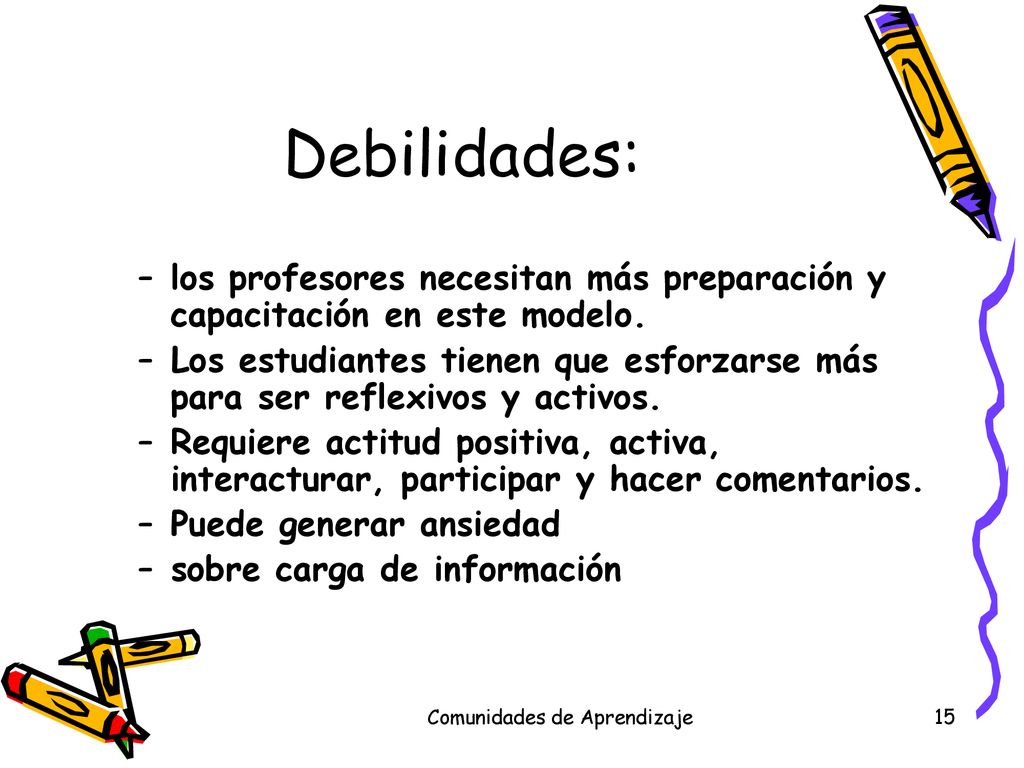 Debilidades:

– los profesores necesitan más preparación y capacitación en este modelo.
– Los estudiantes tienen que esforzarse más para ser reflexivos y activos.
– Requiere actitud positiva, activa, interacturar, participar y hacer comentarios.
– Puede generar ansiedad
– sobre carga de información

Comunidades de Aprendizaje

15